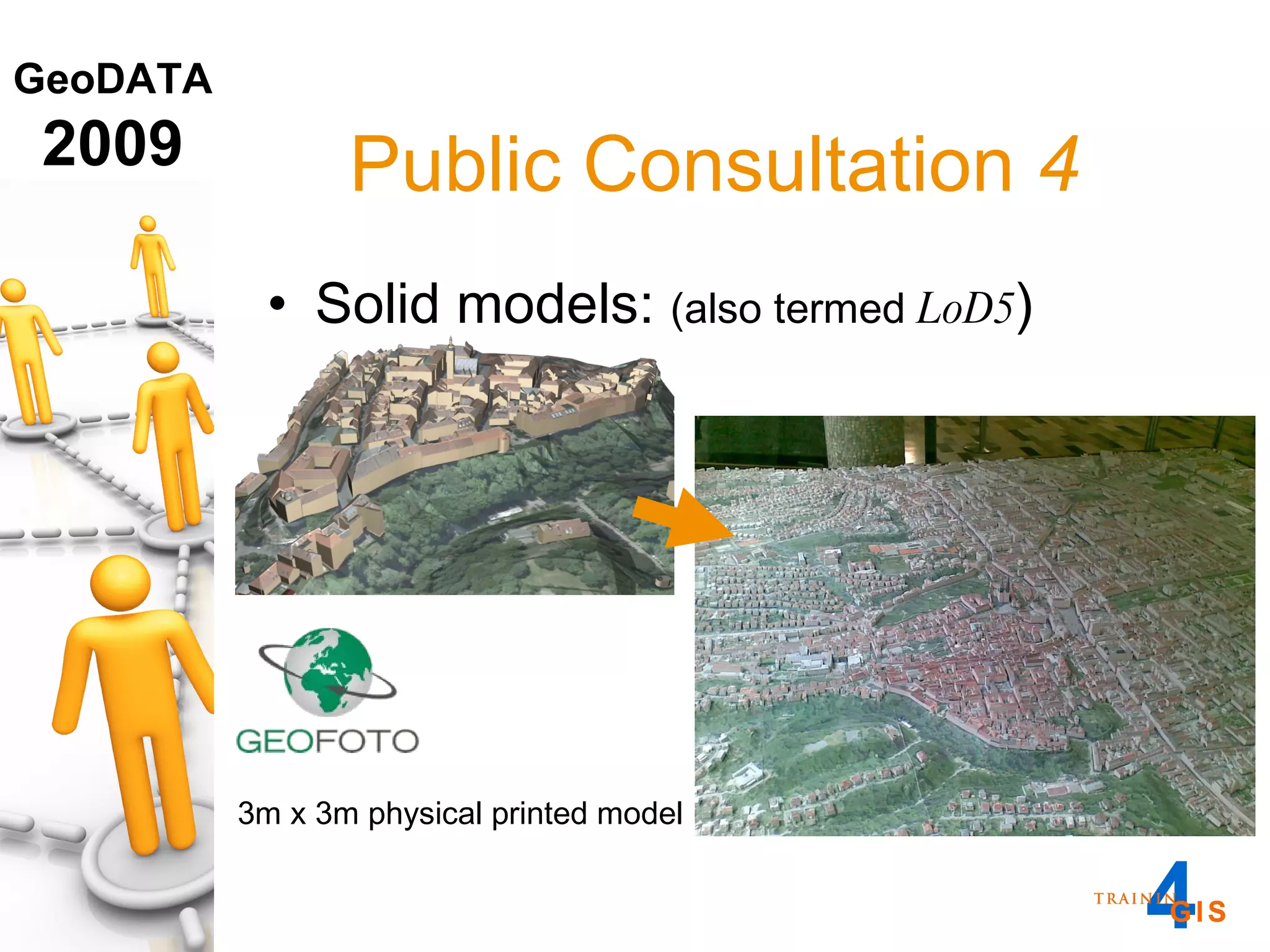 GeoDATA
2009

Public Consultation 4

• Solid models: (also termed LoD5)

GEOFOTO

3m x 3m physical printed model

TRAINING 4 GIS